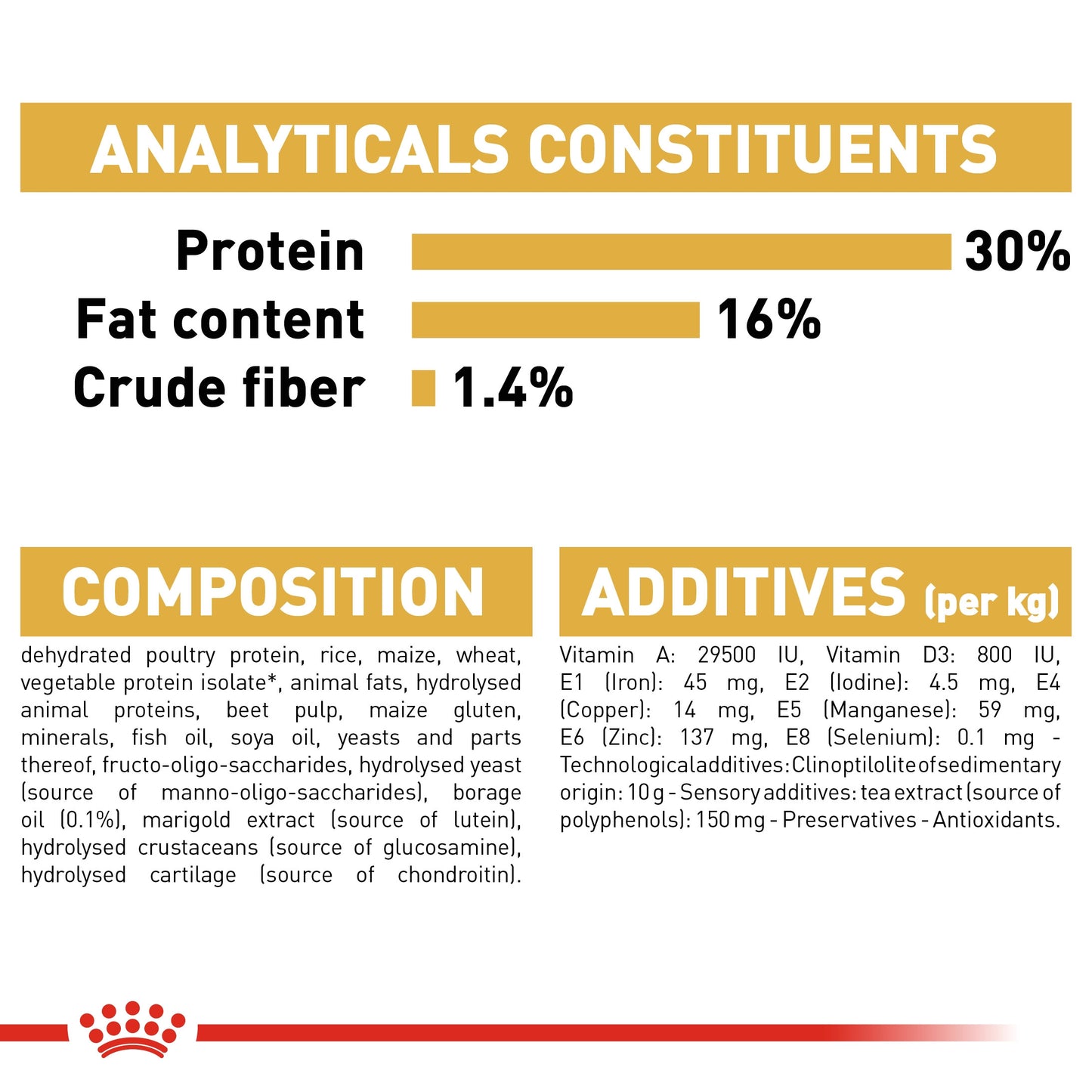 ANALYTICALS CONSTITUENTS

Protein 30%
Fat content 16%
Crude fiber 1.4%

COMPOSITION

dehydrated poultry protein, rice, maize, wheat, vegetable protein isolate*, animal fats, hydrolysed animal proteins, beet pulp, maize gluten, minerals, fish oil, soya oil, yeasts and parts thereof, fructo-oligo-saccharides, hydrolysed yeast (source of manno-oligo-saccharides), borage oil (0.1%), marigold extract (source of lutein), hydrolysed crustaceans (source of glucosamine), hydrolysed cartilage (source of chondroitin).

ADDITIVES (per kg)

Vitamin A: 29500 IU, Vitamin D3: 800 IU, E1 (Iron): 45 mg, E2 (Iodine): 4.5 mg, E4 (Copper): 14 mg, E5 (Manganese): 59 mg, E6 (Zinc): 137 mg, E8 (Selenium): 0.1 mg - Technological additives: Clinoptilolite of sedimentary origin: 10 g - Sensory additives: tea extract (source of polyphenols): 150 mg - Preservatives - Antioxidants.